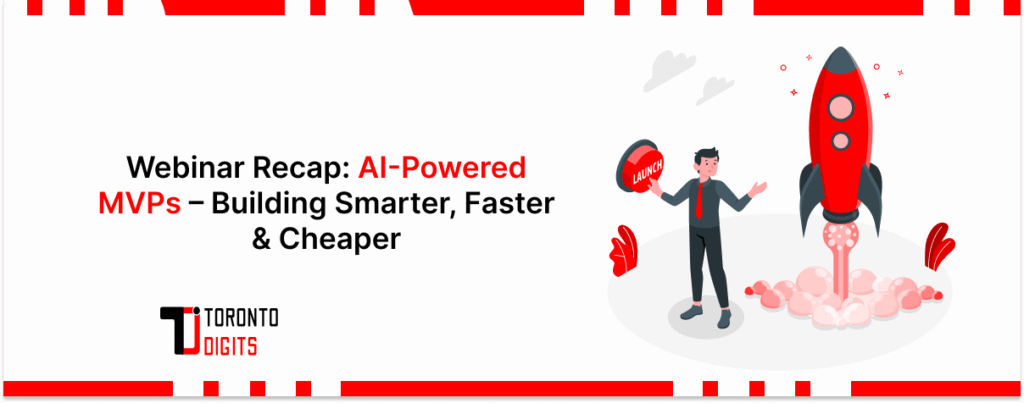 Webinar Recap: AI-Powered MVPs – Building Smarter, Faster & Cheaper

LAUNCH

TORONTO DIGITS